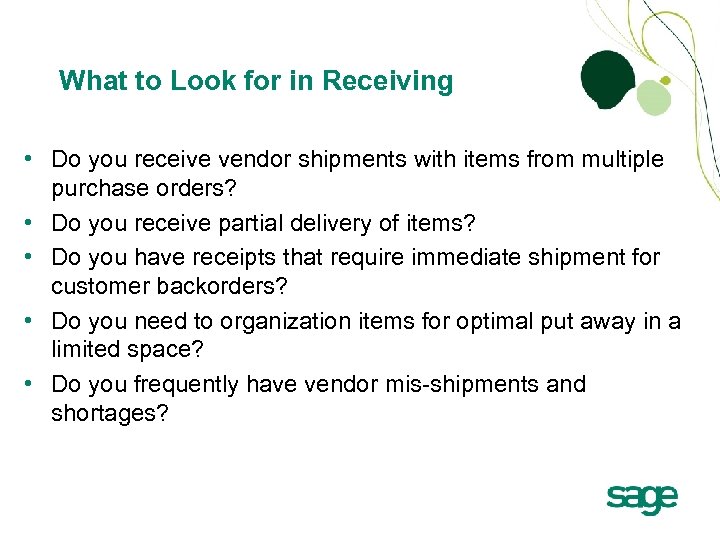 What to Look for in Receiving

• Do you receive vendor shipments with items from multiple purchase orders?
• Do you receive partial delivery of items?
• Do you have receipts that require immediate shipment for customer backorders?
• Do you need to organization items for optimal put away in a limited space?
• Do you frequently have vendor mis-shipments and shortages?

sage